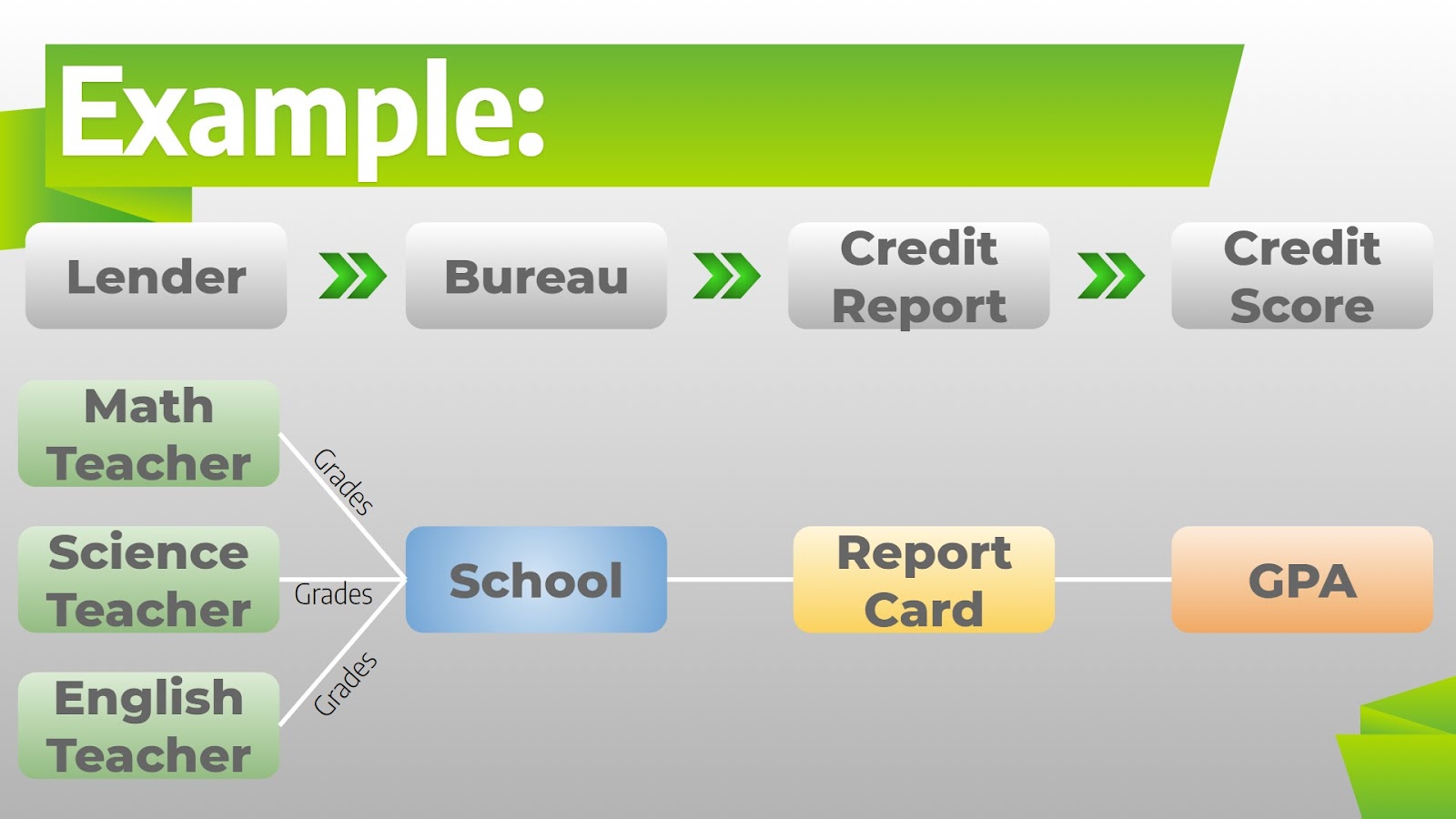 Example:

Lender

Bureau

Credit Report

Credit Score

Math Teacher

Grades

Science Teacher

Grades

English Teacher

Grades

School

Report Card

GPA